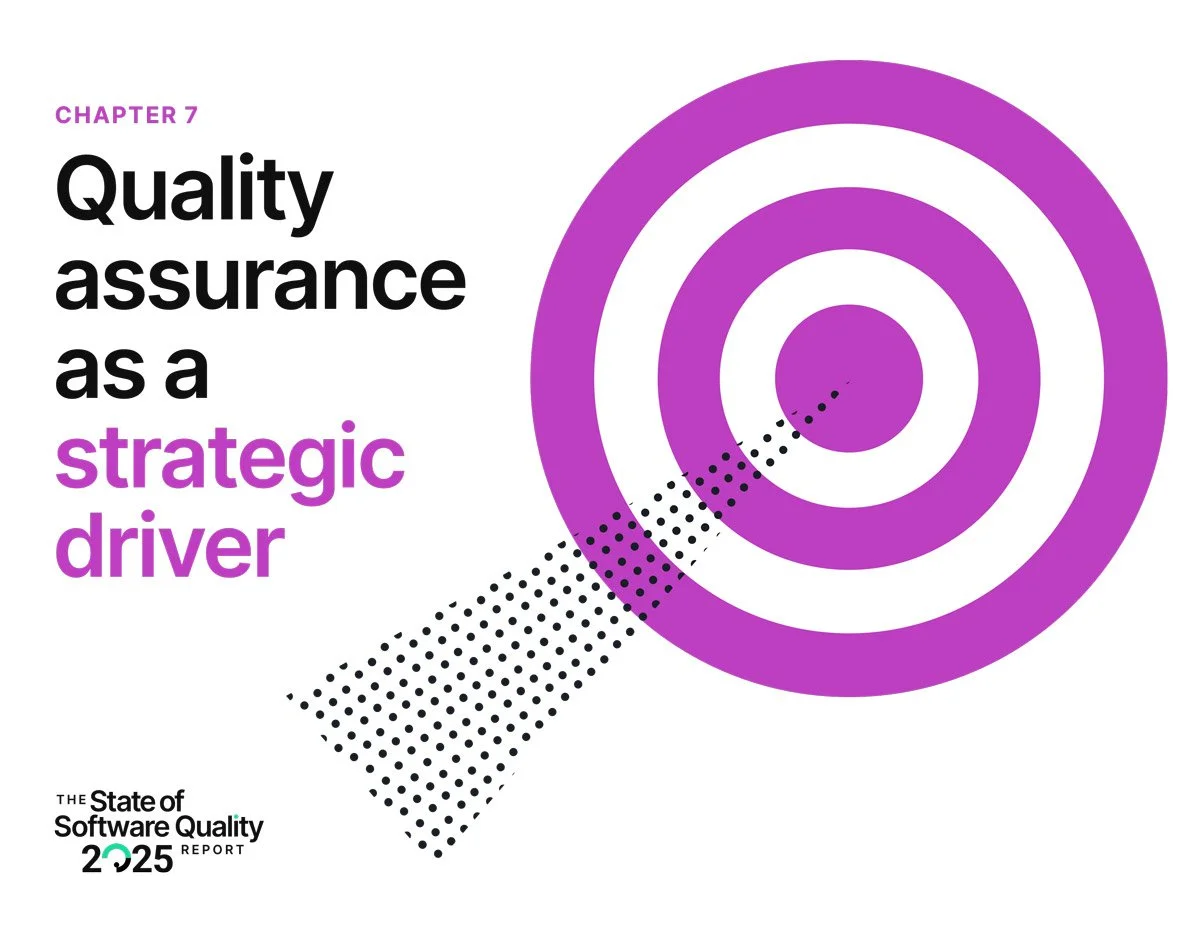 CHAPTER 7

Quality assurance as a strategic driver

THE State of Software Quality 2025 REPORT